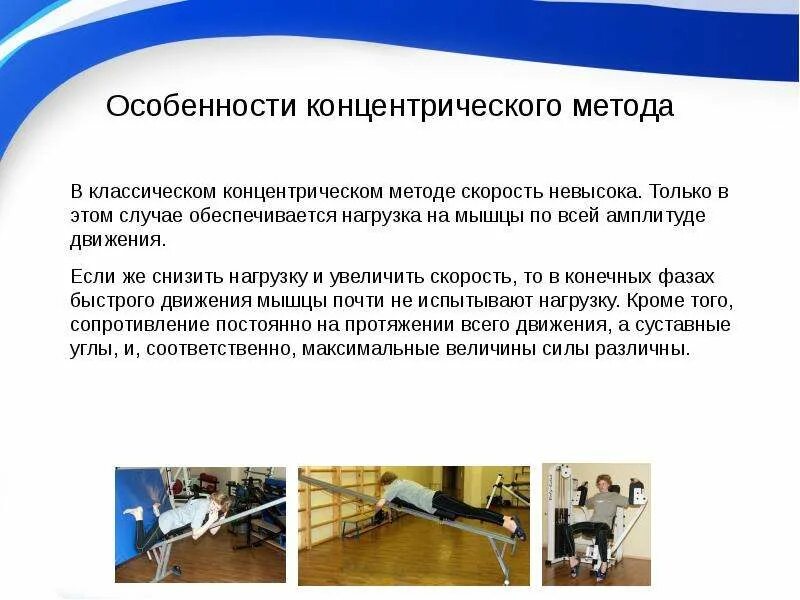 Особенности концентрического метода

В классическом концентрическом методе скорость невысока. Только в этом случае обеспечивается нагрузка на мышцы по всей амплитуде движения.

Если же снизить нагрузку и увеличить скорость, то в конечных фазах быстрого движения мышцы почти не испытывают нагрузку. Кроме того, сопротивление постоянно на протяжении всего движения, а суставные углы, и, соответственно, максимальные величины силы различны.